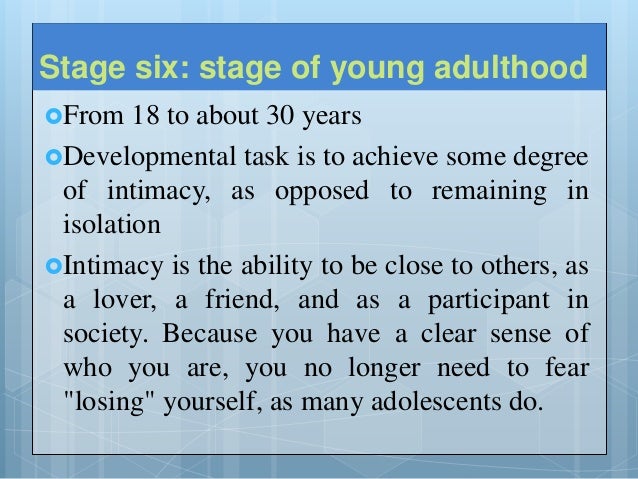 Stage six: stage of young adulthood

From 18 to about 30 years

Developmental task is to achieve some degree of intimacy, as opposed to remaining in isolation

Intimacy is the ability to be close to others, as a lover, a friend, and as a participant in society. Because you have a clear sense of who you are, you no longer need to fear "losing" yourself, as many adolescents do.